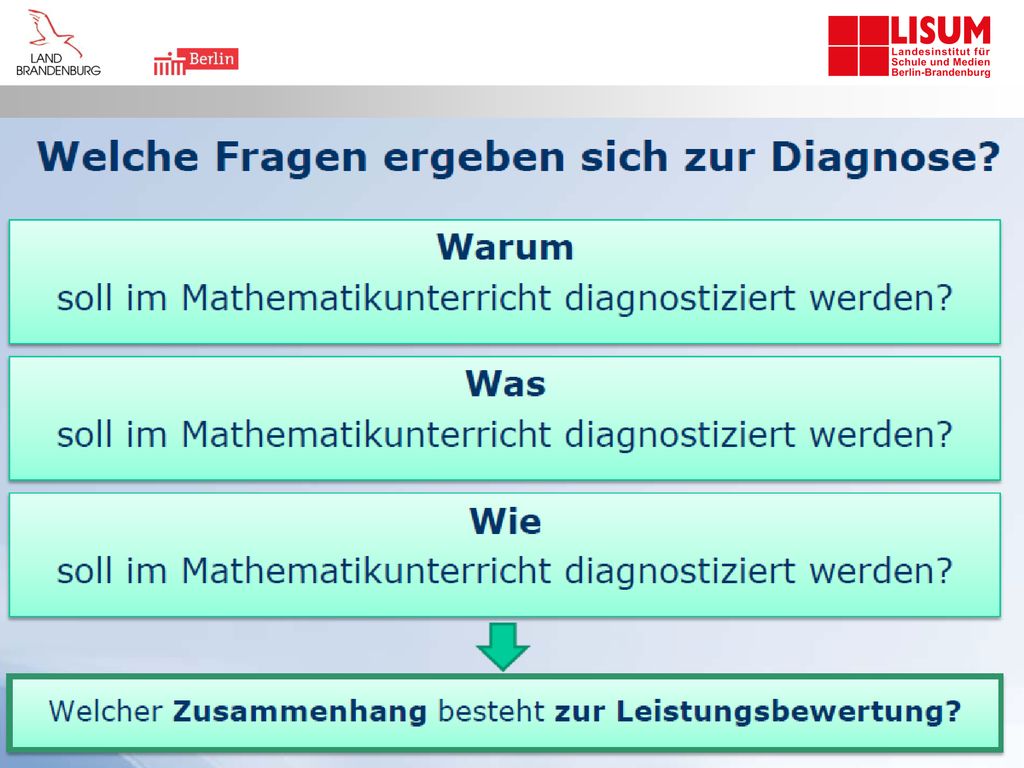 LAND BRANDENBURG

Berlin

LISUM
Landesinstitut für Schule und Medien Berlin-Brandenburg

Welche Fragen ergeben sich zur Diagnose?

Warum
soll im Mathematikunterricht diagnostiziert werden?

Was
soll im Mathematikunterricht diagnostiziert werden?

Wie
soll im Mathematikunterricht diagnostiziert werden?

Welcher Zusammenhang besteht zur Leistungsbewertung?